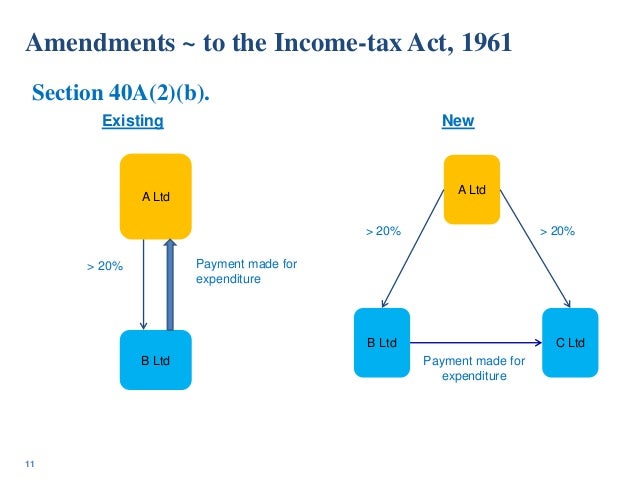 Amendments ~ to the Income-tax Act, 1961

Section 40A(2)(b).

Existing

A Ltd

> 20%

Payment made for expenditure

B Ltd

New

A Ltd

> 20%

> 20%

B Ltd

C Ltd

Payment made for expenditure

11